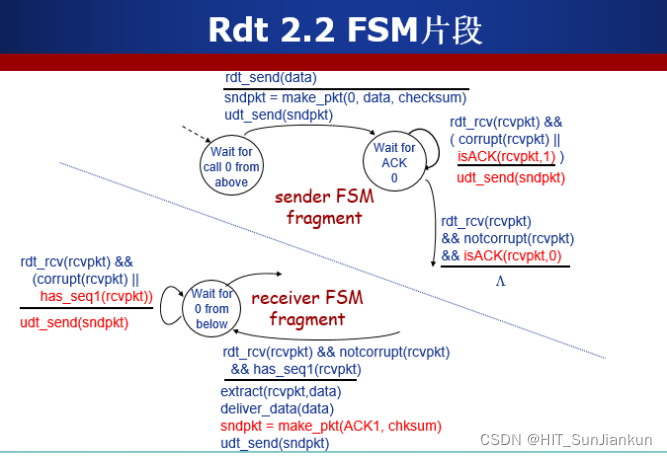 Rdt 2.2 FSM片段

rdt_send(data)

sndpkt = make_pkt(0, data, checksum)
udt_send(sndpkt)

Wait for call 0 from above

Wait for ACK 0

rdt_rcv(rcvpkt) &&
( corrupt(rcvpkt) ||
isACK(rcvpkt,1) )

udt_send(sndpkt)

sender FSM fragment

rdt_rcv(rcvpkt)
&& notcorrupt(rcvpkt)
&& isACK(rcvpkt,0)

Λ

rdt_rcv(rcvpkt) &&
(corrupt(rcvpkt) ||
has_seq1(rcvpkt))

udt_send(sndpkt)

Wait for 0 from below

receiver FSM fragment

rdt_rcv(rcvpkt) && notcorrupt(rcvpkt)
&& has_seq1(rcvpkt)

extract(rcvpkt,data)
deliver_data(data)
sndpkt = make_pkt(ACK1, chksum)
udt_send(sndpkt)

CSDN @HIT_SunJiankun